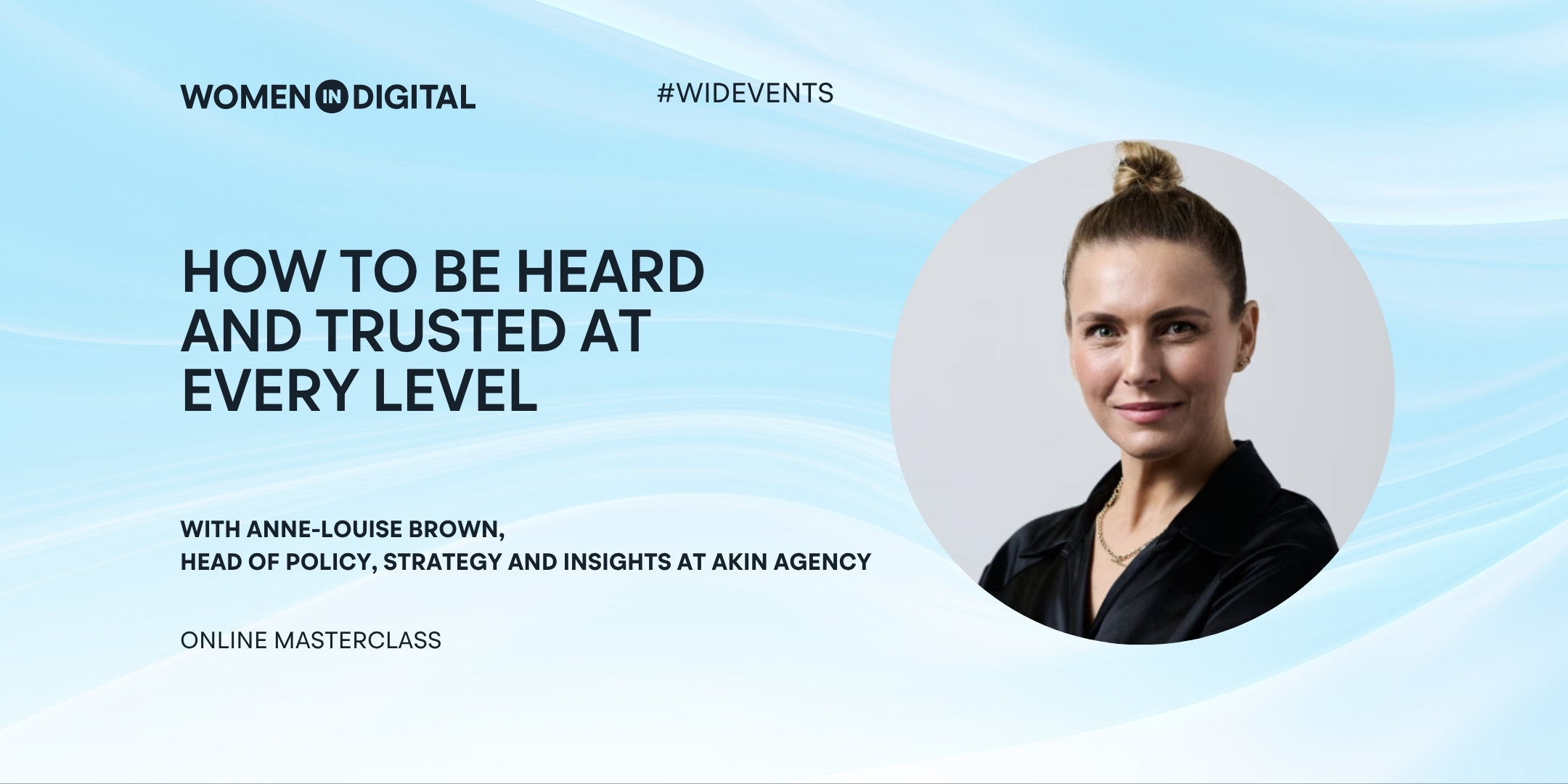 WOMEN IN DIGITAL

#WIDEVENTS

HOW TO BE HEARD AND TRUSTED AT EVERY LEVEL

WITH ANNE-LOUISE BROWN,
HEAD OF POLICY, STRATEGY AND INSIGHTS AT AKIN AGENCY

ONLINE MASTERCLASS